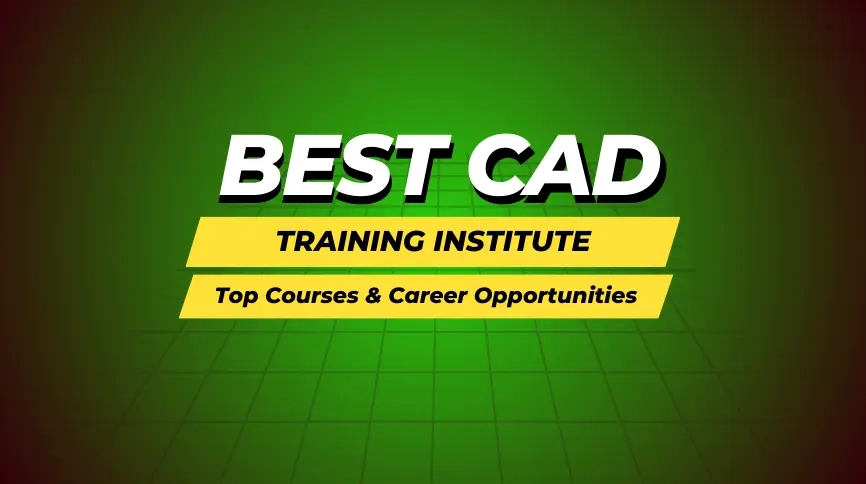 BEST CAD

TRAINING INSTITUTE

Top Courses & Career Opportunities